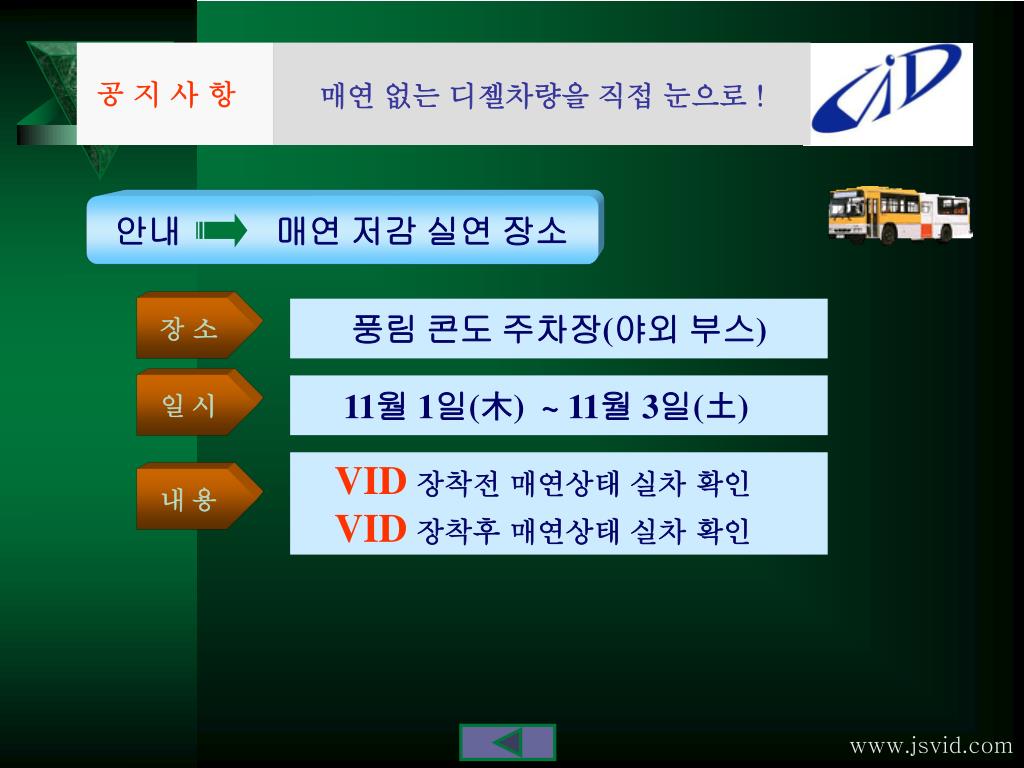 공 지 사 항

매연 없는 디젤차량을 직접 눈으로 !

VID

안내 매연 저감 실연 장소

장 소

풍림 콘도 주차장(야외 부스)

일 시

11월 1일(木) ~ 11월 3일(土)

내 용

VID 장착전 매연상태 실차 확인
VID 장착후 매연상태 실차 확인

www.jsvid.com